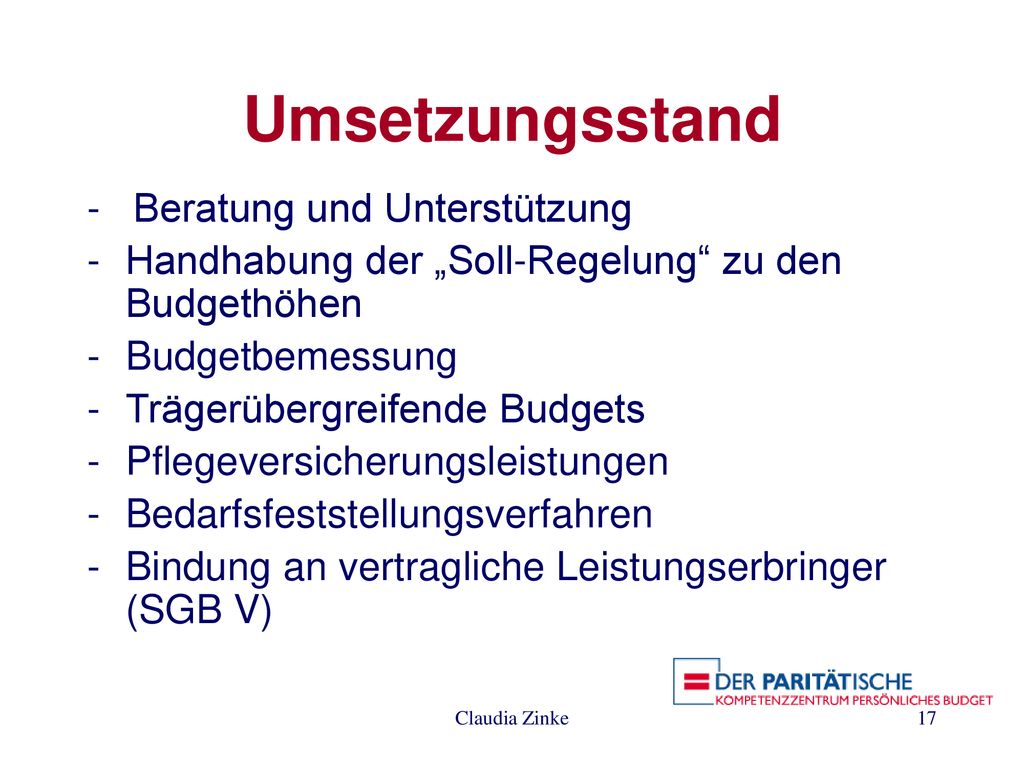 Umsetzungsstand

- Beratung und Unterstützung
- Handhabung der „Soll-Regelung“ zu den Budgethöhen
- Budgetbemessung
- Trägerübergreifende Budgets
- Pflegeversicherungsleistungen
- Bedarfsfeststellungsverfahren
- Bindung an vertragliche Leistungserbringer (SGB V)

DER PARITÄTISCHE
KOMPETENZZENTRUM PERSÖNLICHES BUDGET

Claudia Zinke

17